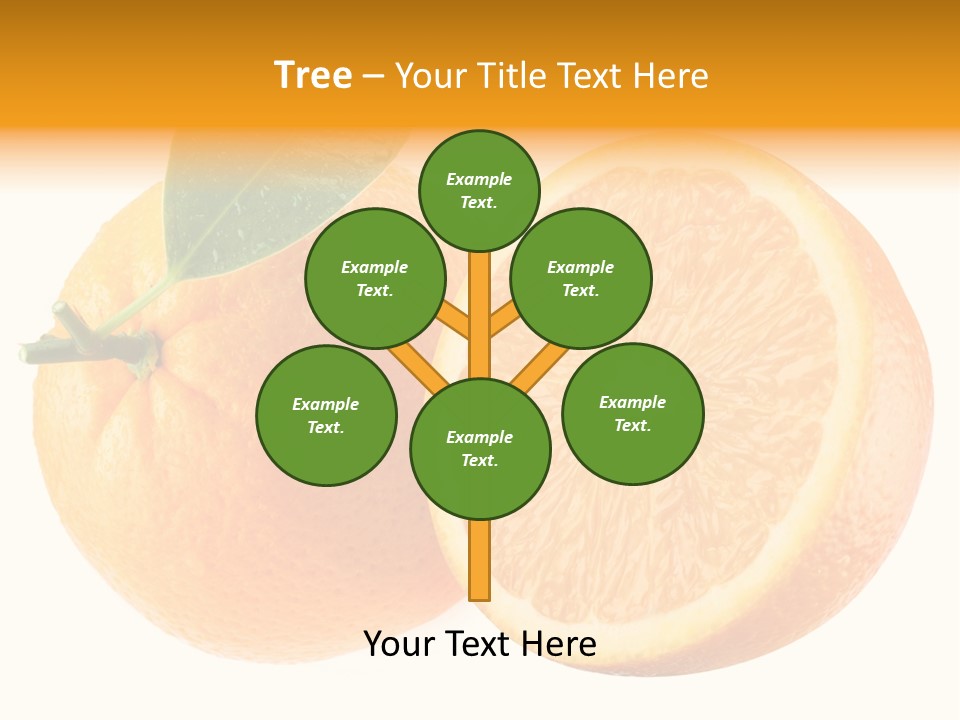 Tree – Your Title Text Here

Example Text.

Example Text.

Example Text.

Example Text.

Example Text.

Example Text.

Your Text Here